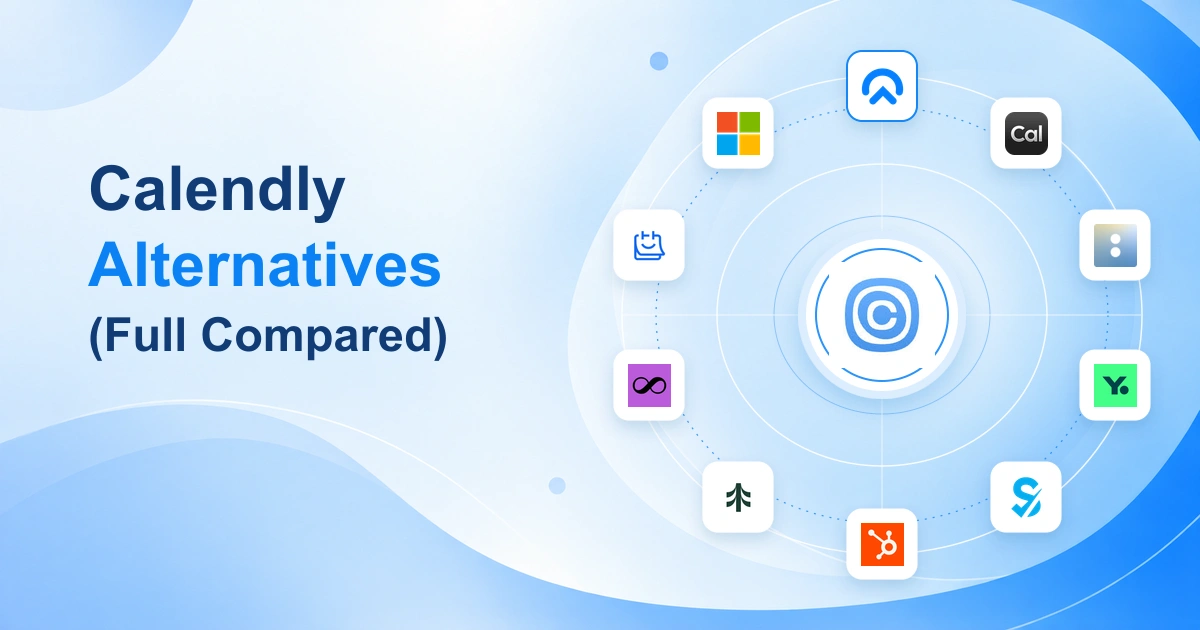 Calendly Alternatives (Full Compared)

Cal

Y.